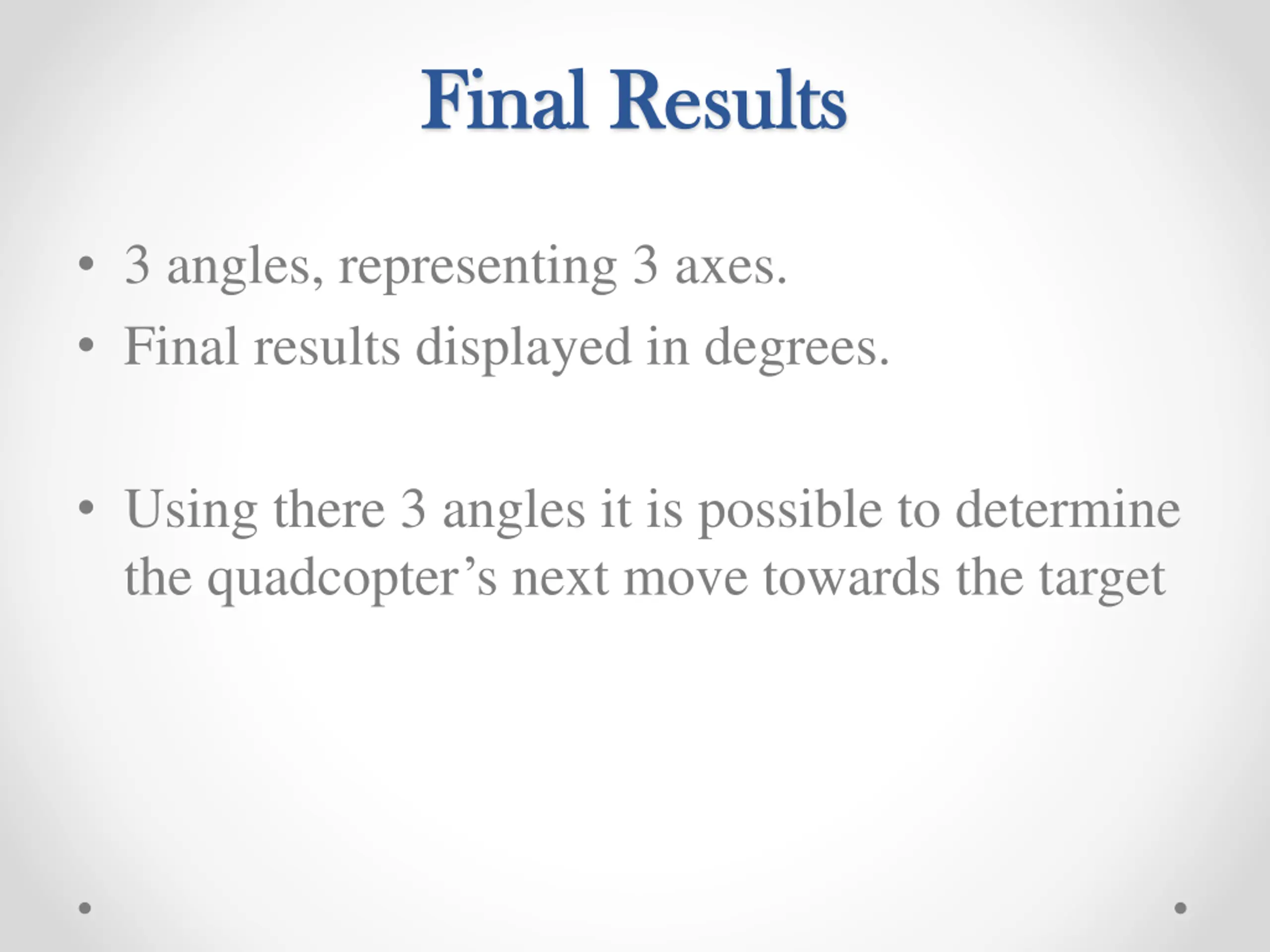 Final Results

• 3 angles, representing 3 axes.
• Final results displayed in degrees.

• Using there 3 angles it is possible to determine the quadcopter’s next move towards the target